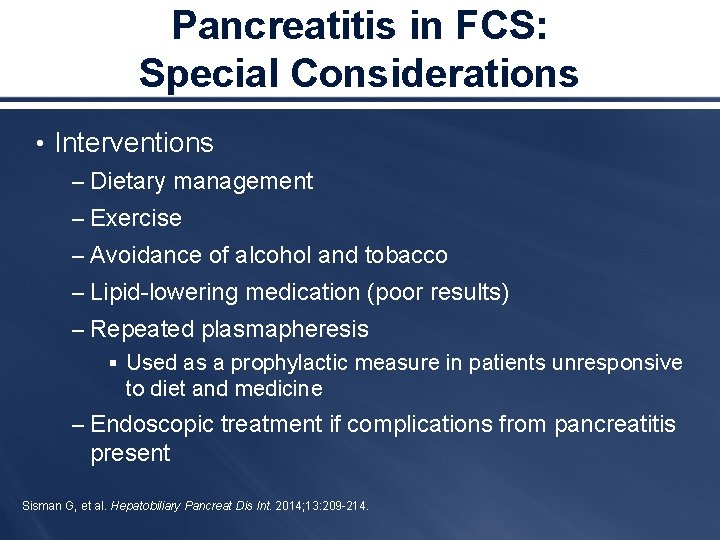 Pancreatitis in FCS:
Special Considerations

• Interventions
– Dietary management
– Exercise
– Avoidance of alcohol and tobacco
– Lipid-lowering medication (poor results)
– Repeated plasmapheresis
▪ Used as a prophylactic measure in patients unresponsive to diet and medicine
– Endoscopic treatment if complications from pancreatitis present

Sisman G, et al. Hepatobiliary Pancreat Dis Int. 2014;13:209-214.